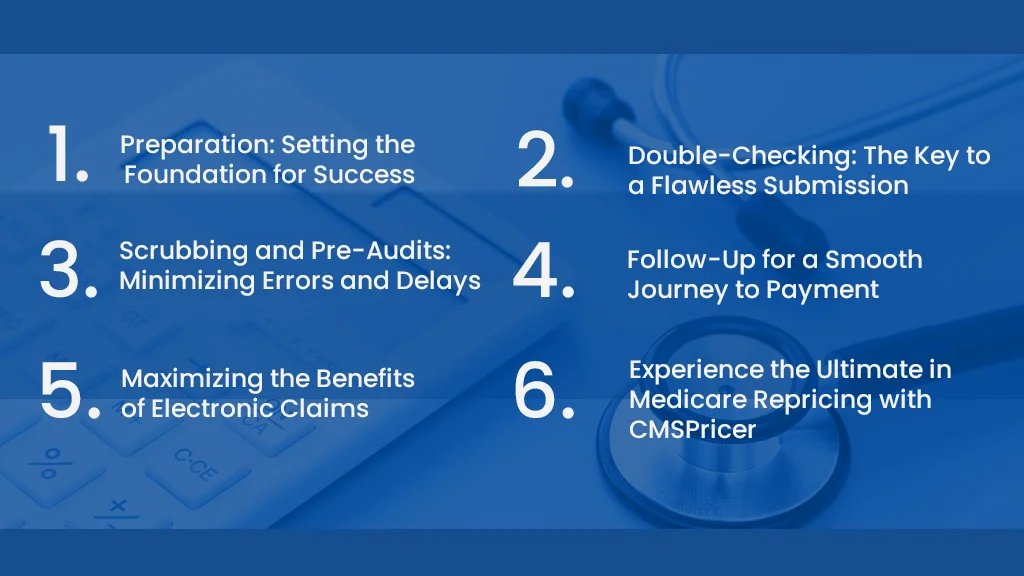 1. Preparation: Setting the Foundation for Success

2. Double-Checking: The Key to a Flawless Submission

3. Scrubbing and Pre-Audits: Minimizing Errors and Delays

4. Follow-Up for a Smooth Journey to Payment

5. Maximizing the Benefits of Electronic Claims

6. Experience the Ultimate in Medicare Repricing with CMSPricer